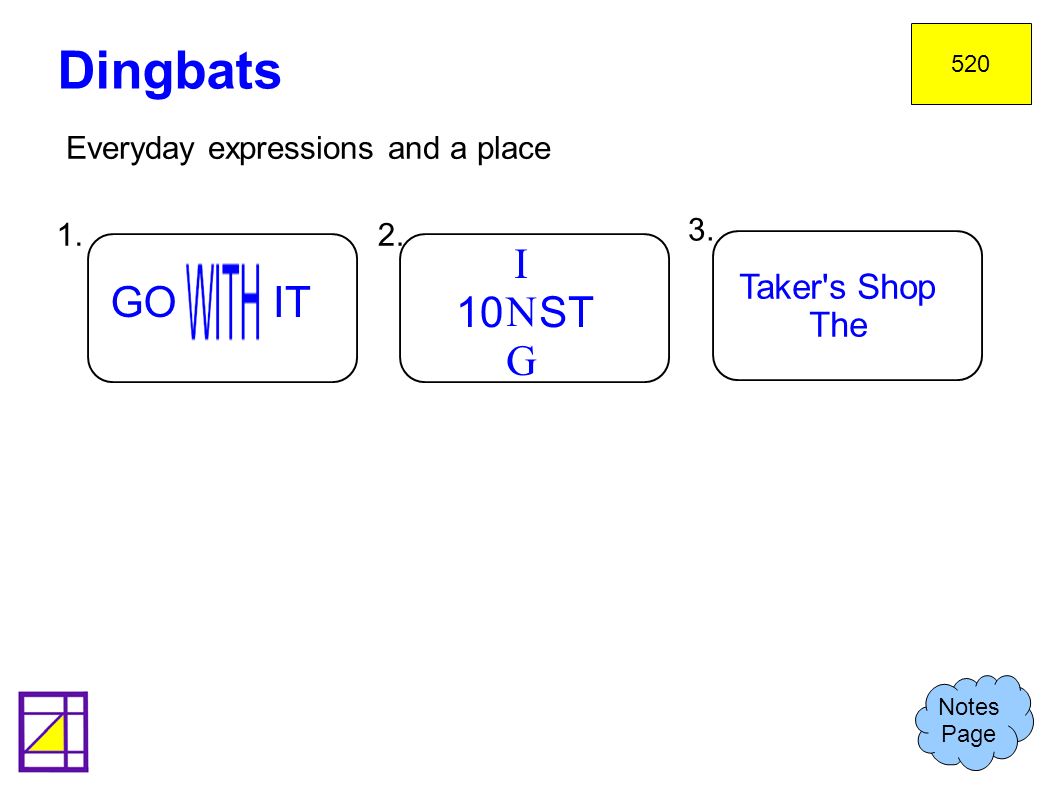 Dingbats

520

Everyday expressions and a place

1.

GO WITH IT

2.

I
10NST
G

3.

Taker's Shop
The

Notes Page